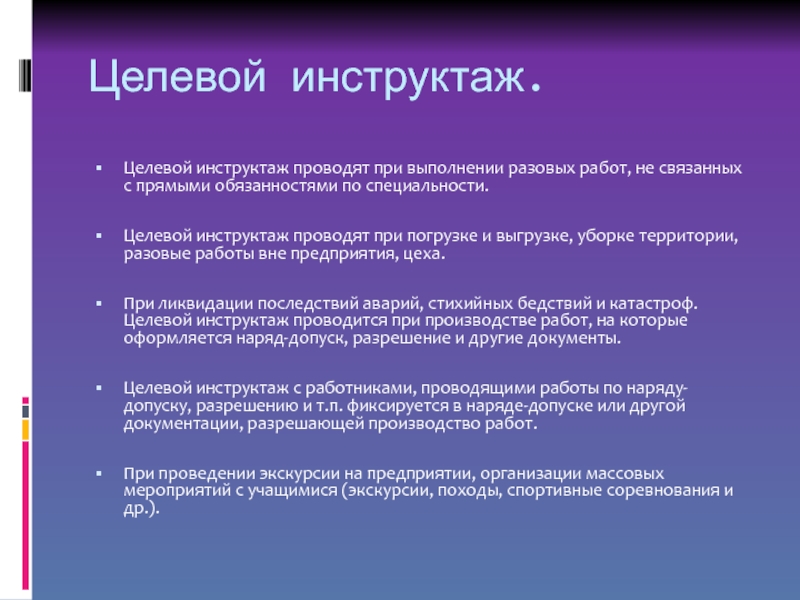 Целевой инструктаж.

▪ Целевой инструктаж проводят при выполнении разовых работ, не связанных с прямыми обязанностями по специальности.

▪ Целевой инструктаж проводят при погрузке и выгрузке, уборке территории, разовые работы вне предприятия, цеха.

▪ При ликвидации последствий аварий, стихийных бедствий и катастроф. Целевой инструктаж проводится при производстве работ, на которые оформляется наряд-допуск, разрешение и другие документы.

▪ Целевой инструктаж с работниками, проводящими работы по наряду-допуску, разрешению и т.п. фиксируется в наряде-допуске или другой документации, разрешающей производство работ.

▪ При проведении экскурсии на предприятии, организации массовых мероприятий с учащимися (экскурсии, походы, спортивные соревнования и др.).